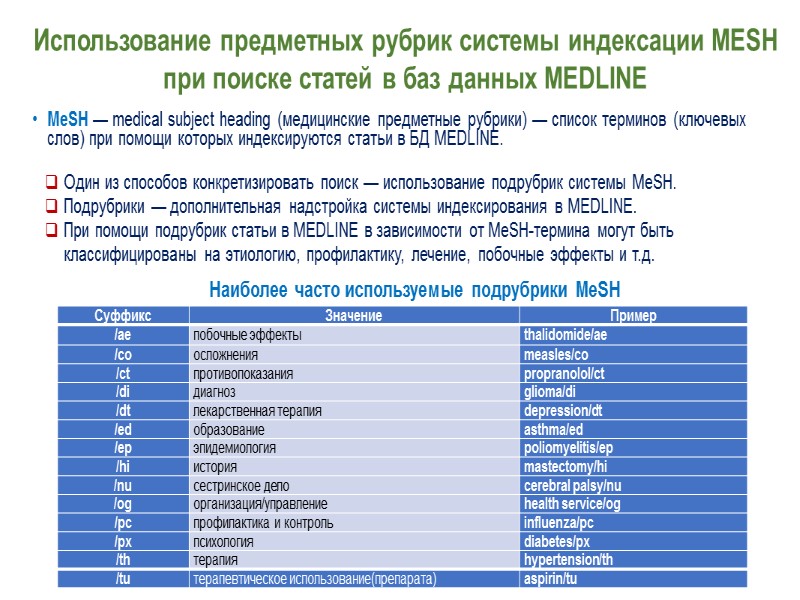 Использование предметных рубрик системы индексации MESH при поиске статей в баз данных MEDLINE

• MeSH — medical subject heading (медицинские предметные рубрики) — список терминов (ключевых слов) при помощи которых индексируются статьи в БД MEDLINE.

❑ Один из способов конкретизировать поиск — использование подрубрик системы MeSH.
❑ Подрубрики — дополнительная надстройка системы индексирования в MEDLINE.
❑ При помощи подрубрик статьи в MEDLINE в зависимости от MeSH-термина могут быть классифицированы на этиологию, профилактику, лечение, побочные эффекты и т.д.

Наиболее часто используемые подрубрики MeSH

| Суффикс | Значение | Пример |
|---|---|---|
| /ae | побочные эффекты | thalidomide/ae |
| /co | осложнения | measles/co |
| /ct | противопоказания | propranolol/ct |
| /di | диагноз | glioma/di |
| /dt | лекарственная терапия | depression/dt |
| /ed | образование | asthma/ed |
| /ep | эпидемиология | poliomyelitis/ep |
| /hi | история | mastectomy/hi |
| /nu | сестринское дело | cerebral palsy/nu |
| /og | организация/управление | health service/og |
| /pc | профилактика и контроль | influenza/pc |
| /px | психология | diabetes/px |
| /th | терапия | hypertension/th |
| /tu | терапевтическое использование(препарата) | aspirin/tu |